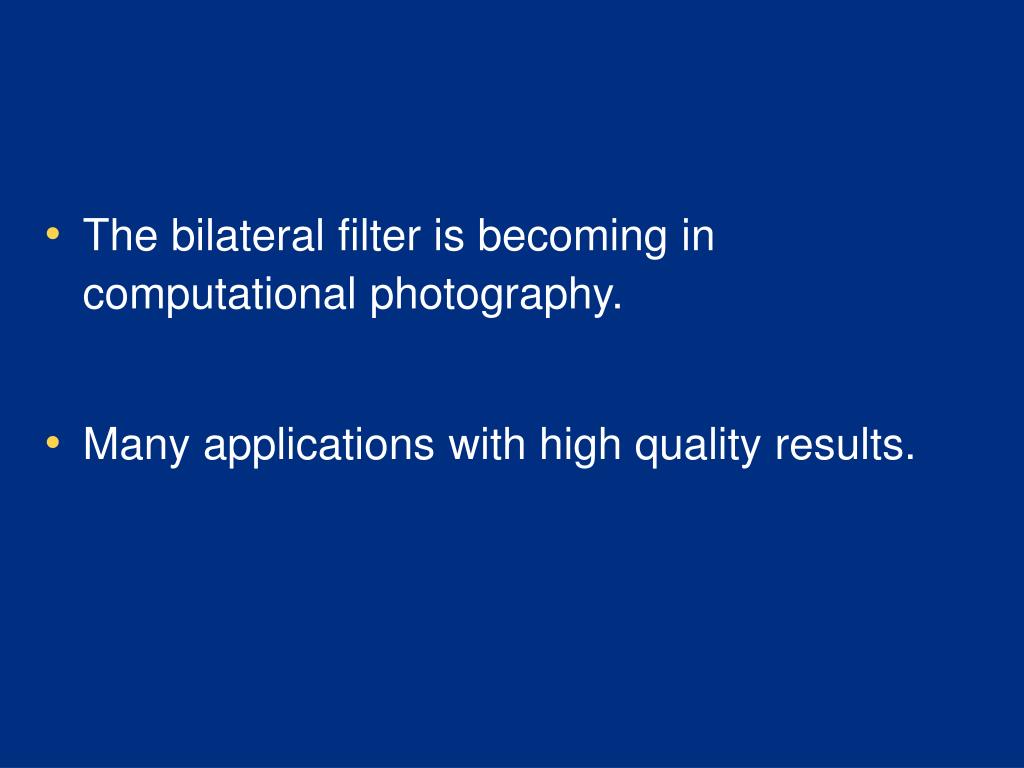 • The bilateral filter is becoming in computational photography.

• Many applications with high quality results.